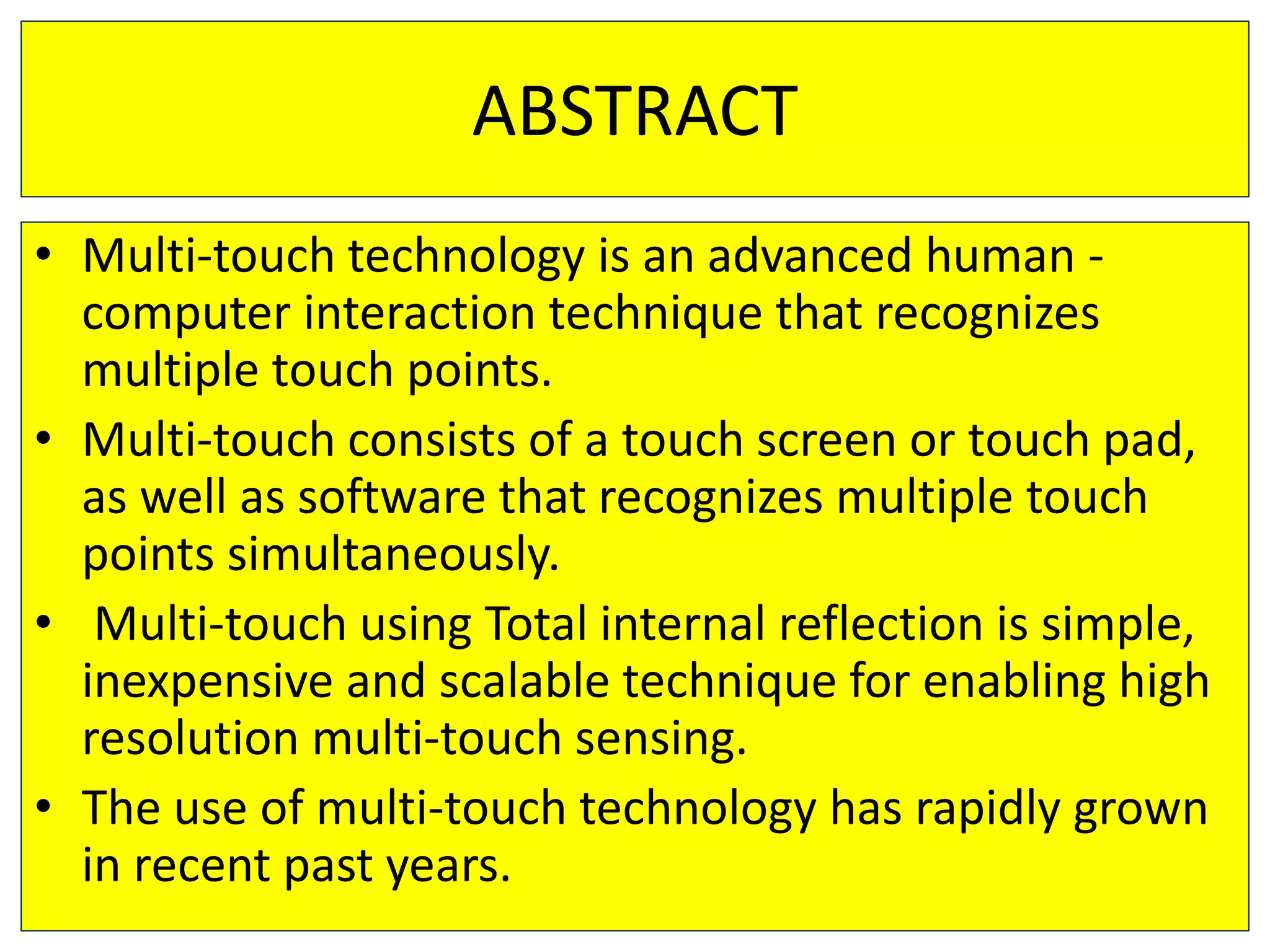 ABSTRACT

• Multi-touch technology is an advanced human - computer interaction technique that recognizes multiple touch points.
• Multi-touch consists of a touch screen or touch pad, as well as software that recognizes multiple touch points simultaneously.
• Multi-touch using Total internal reflection is simple, inexpensive and scalable technique for enabling high resolution multi-touch sensing.
• The use of multi-touch technology has rapidly grown in recent past years.